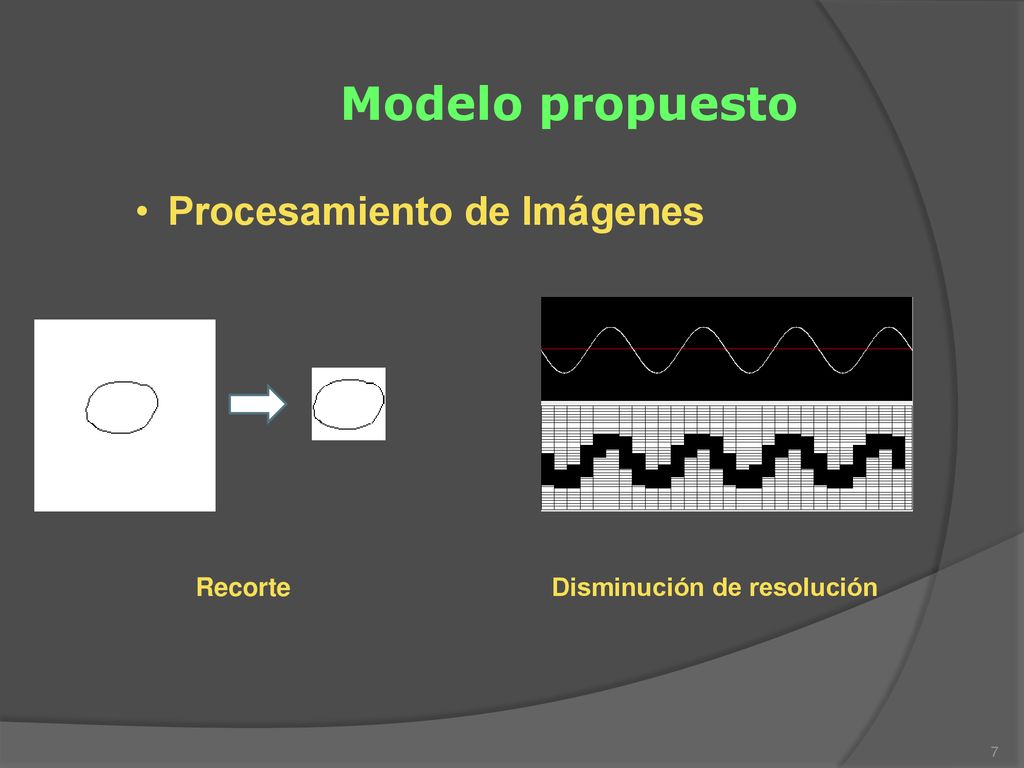 Modelo propuesto

• Procesamiento de Imágenes

Recorte

Disminución de resolución

7